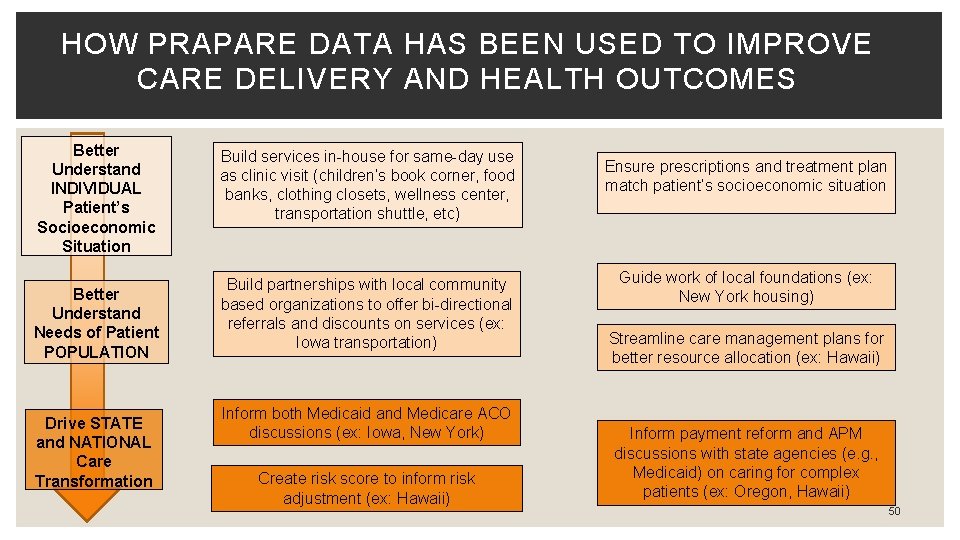 HOW PRAPARE DATA HAS BEEN USED TO IMPROVE CARE DELIVERY AND HEALTH OUTCOMES

Better Understand INDIVIDUAL Patient's Socioeconomic Situation

Build services in-house for same-day use as clinic visit (children's book corner, food banks, clothing closets, wellness center, transportation shuttle, etc)

Ensure prescriptions and treatment plan match patient's socioeconomic situation

Better Understand Needs of Patient POPULATION

Build partnerships with local community based organizations to offer bi-directional referrals and discounts on services (ex: Iowa transportation)

Guide work of local foundations (ex: New York housing)

Streamline care management plans for better resource allocation (ex: Hawaii)

Drive STATE and NATIONAL Care Transformation

Inform both Medicaid and Medicare ACO discussions (ex: Iowa, New York)

Create risk score to inform risk adjustment (ex: Hawaii)

Inform payment reform and APM discussions with state agencies (e.g., Medicaid) on caring for complex patients (ex: Oregon, Hawaii)

50